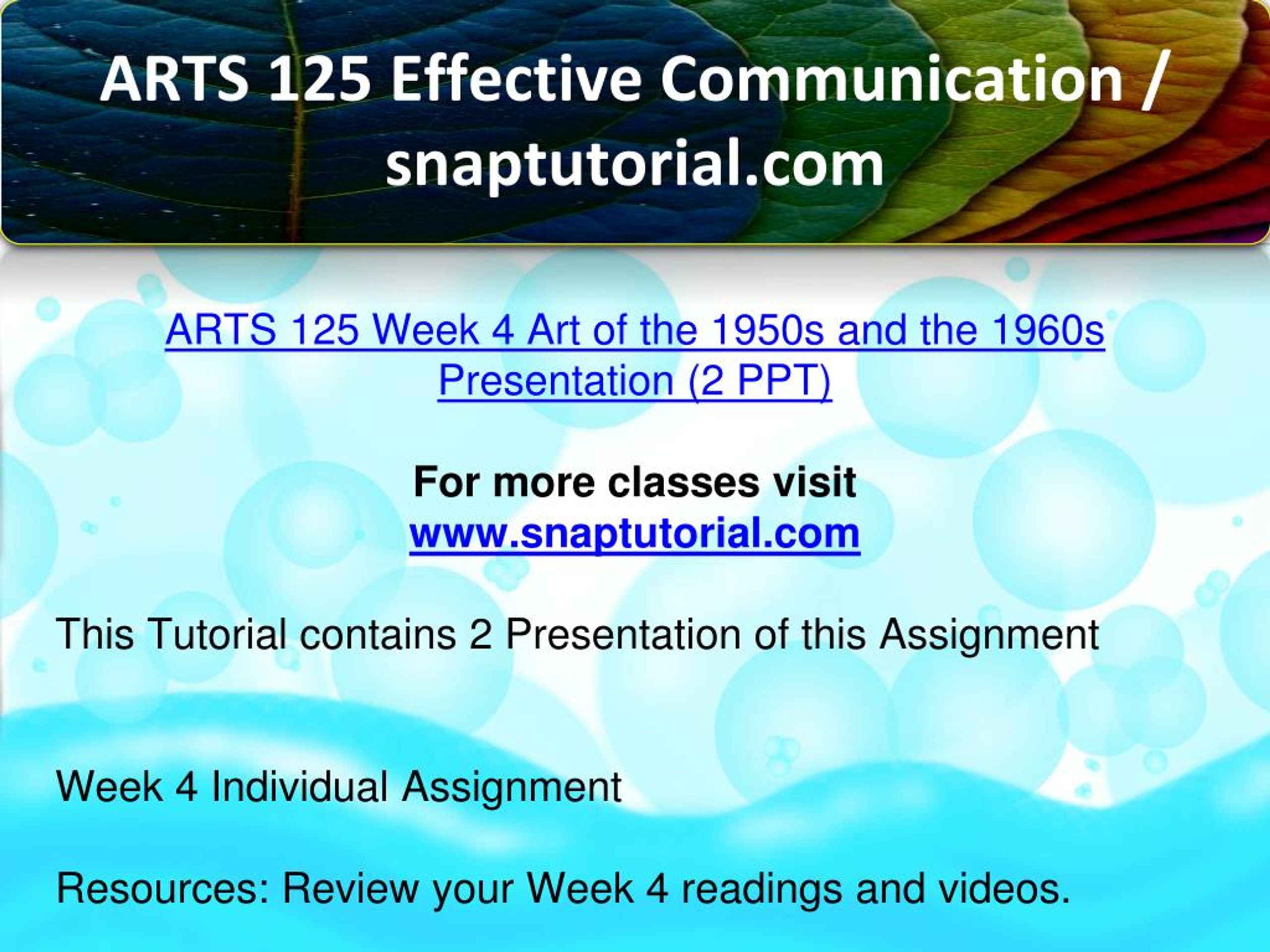 ARTS 125 Effective Communication / snaptutorial.com

ARTS 125 Week 4 Art of the 1950s and the 1960s Presentation (2 PPT)

For more classes visit
www.snaptutorial.com

This Tutorial contains 2 Presentation of this Assignment

Week 4 Individual Assignment

Resources: Review your Week 4 readings and videos.